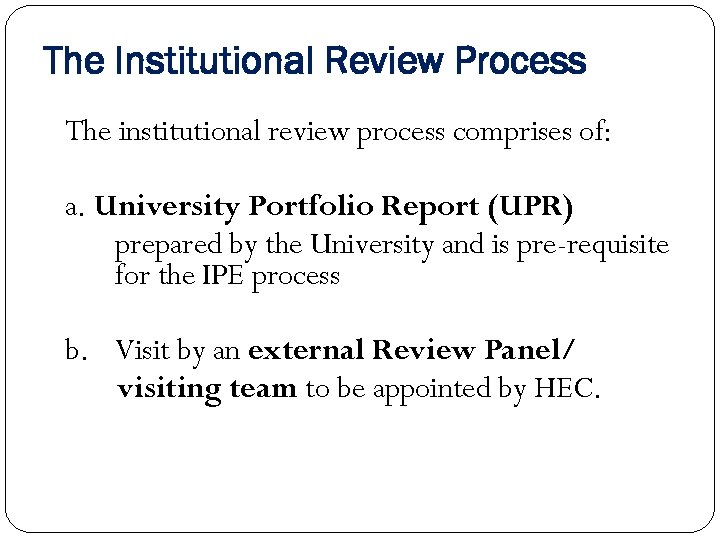 The Institutional Review Process

The institutional review process comprises of:

a. University Portfolio Report (UPR)
prepared by the University and is pre-requisite for the IPE process

b. Visit by an external Review Panel/ visiting team to be appointed by HEC.